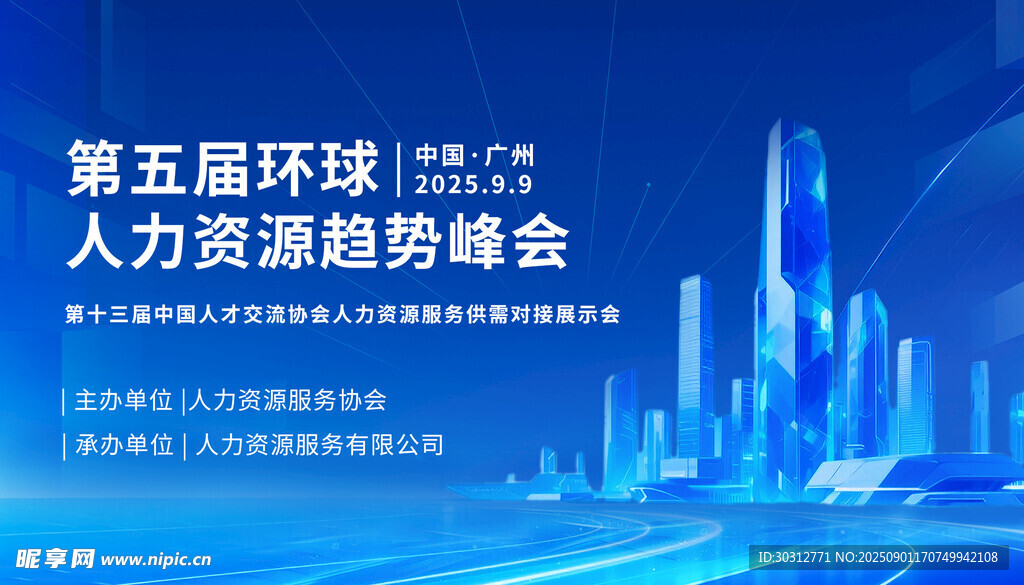 第五届环球 | 中国·广州
2025.9.9
人力资源趋势峰会

第十三届中国人才交流协会人力资源服务供需对接展示会

| 主办单位 | 人力资源服务协会

| 承办单位 | 人力资源服务有限公司

昵享网 www.nipic.cn

ID:30312771 NO:20250901170749942108